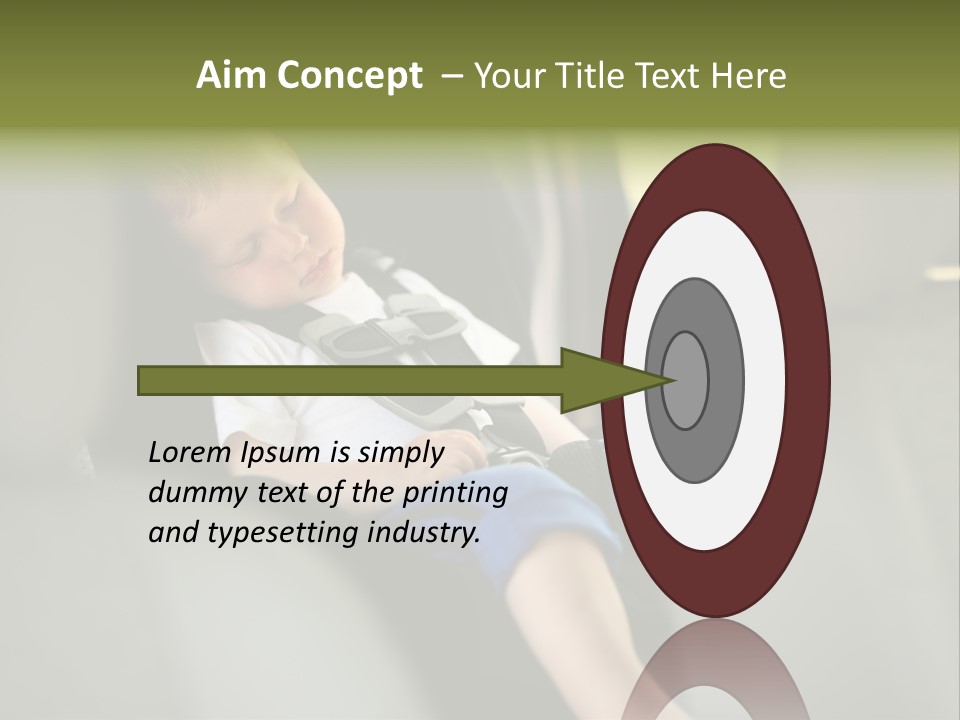 Aim Concept – Your Title Text Here

Lorem Ipsum is simply dummy text of the printing and typesetting industry.